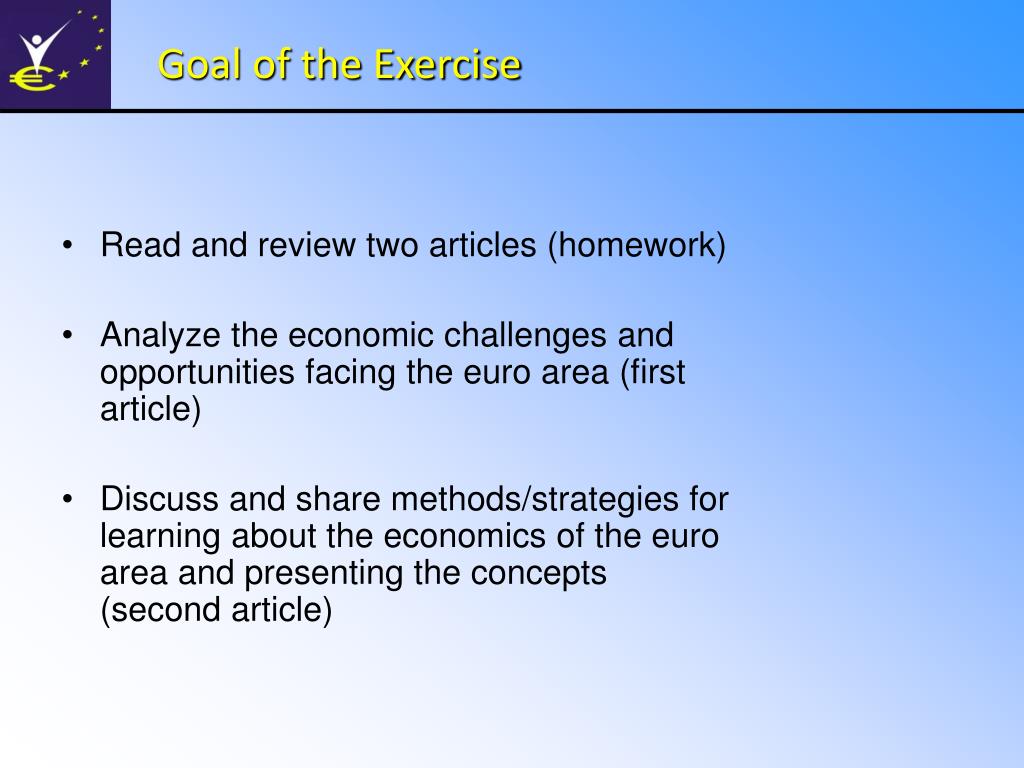 Goal of the Exercise

• Read and review two articles (homework)

• Analyze the economic challenges and opportunities facing the euro area (first article)

• Discuss and share methods/strategies for learning about the economics of the euro area and presenting the concepts (second article)